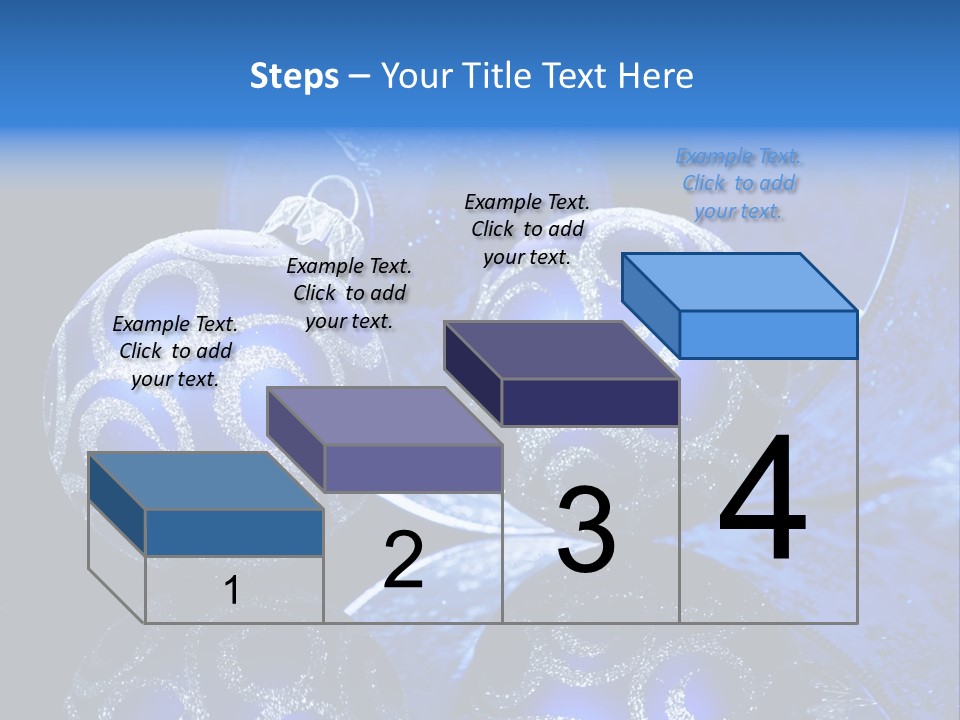 Steps – Your Title Text Here

Example Text. Click to add your text.

Example Text. Click to add your text.

Example Text. Click to add your text.

Example Text. Click to add your text.

1

2

3

4